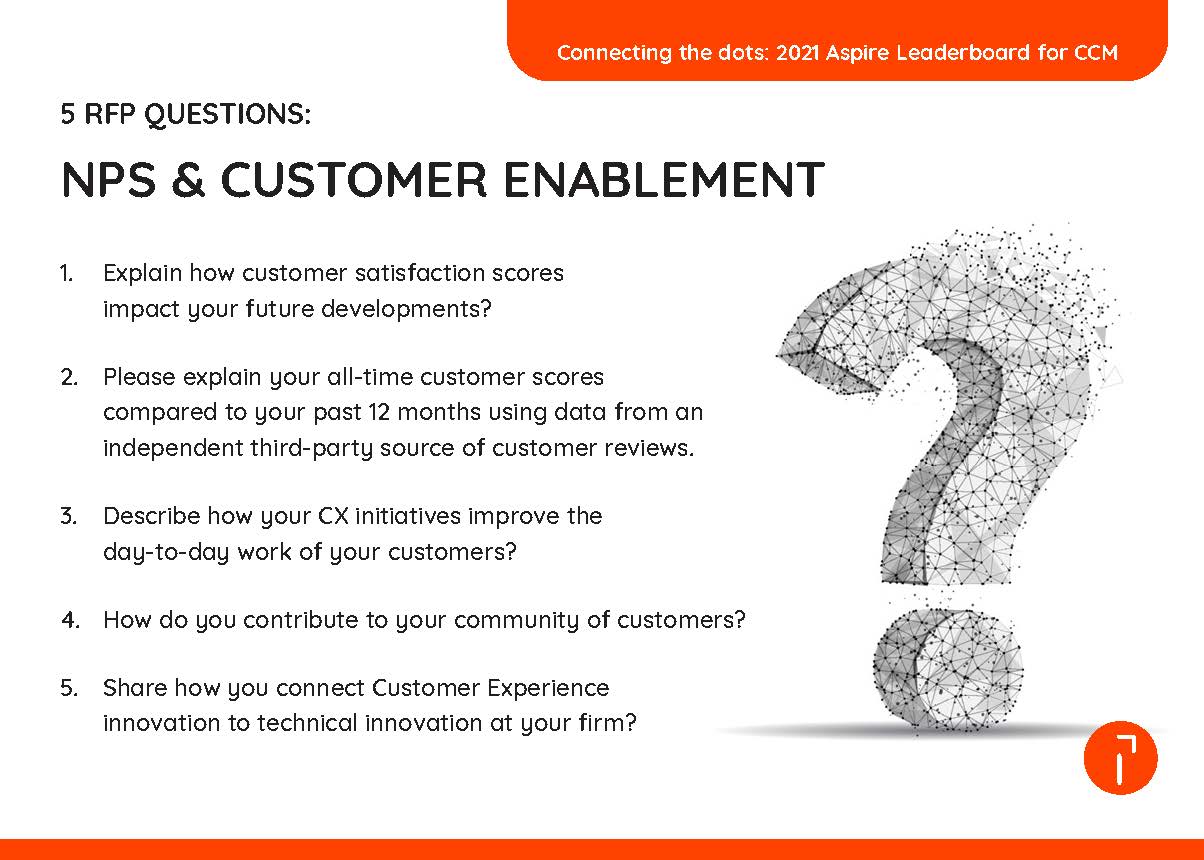 Connecting the dots: 2021 Aspire Leaderboard for CCM

5 RFP QUESTIONS:

NPS & CUSTOMER ENABLEMENT

1. Explain how customer satisfaction scores impact your future developments?

2. Please explain your all-time customer scores compared to your past 12 months using data from an independent third-party source of customer reviews.

3. Describe how your CX initiatives improve the day-to-day work of your customers?

4. How do you contribute to your community of customers?

5. Share how you connect Customer Experience innovation to technical innovation at your firm?